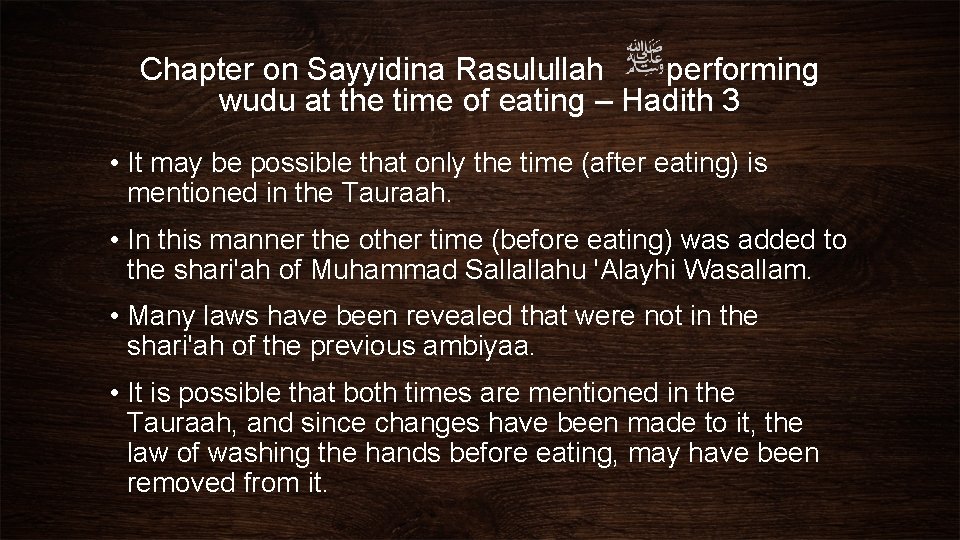 Chapter on Sayyidina Rasulullah ﷺ performing wudu at the time of eating – Hadith 3

• It may be possible that only the time (after eating) is mentioned in the Tauraah.

• In this manner the other time (before eating) was added to the shari'ah of Muhammad Sallallahu 'Alayhi Wasallam.

• Many laws have been revealed that were not in the shari'ah of the previous ambiyaa.

• It is possible that both times are mentioned in the Tauraah, and since changes have been made to it, the law of washing the hands before eating, may have been removed from it.